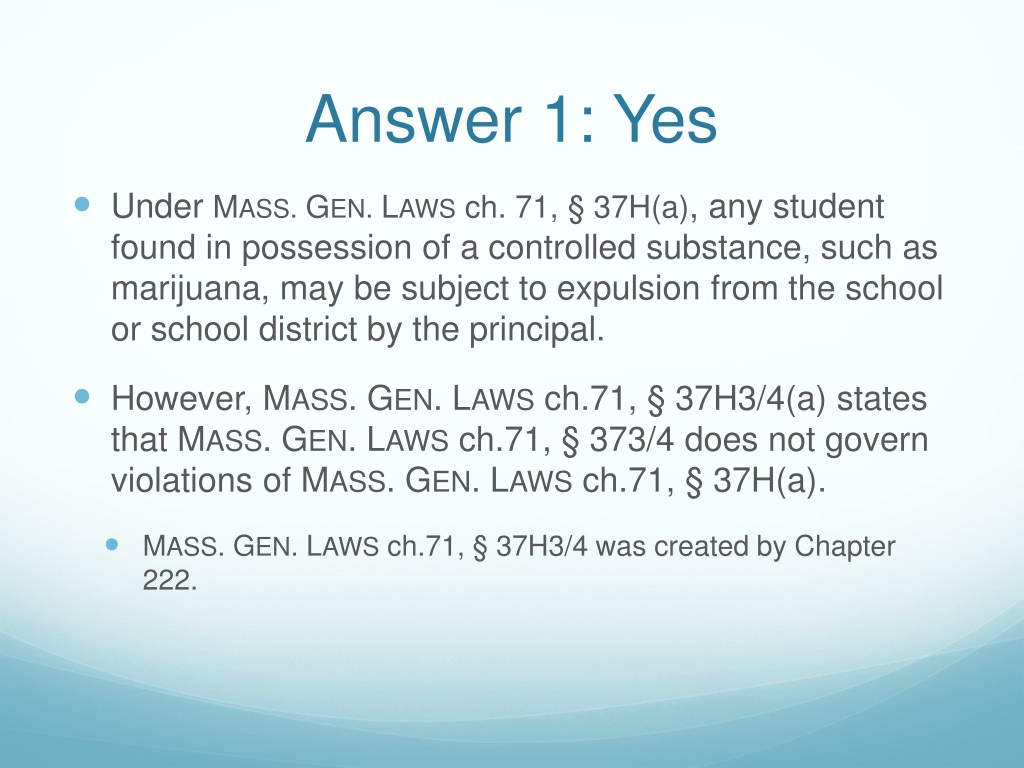 Answer 1: Yes

Under MASS. GEN. LAWS ch. 71, § 37H(a), any student found in possession of a controlled substance, such as marijuana, may be subject to expulsion from the school or school district by the principal.

However, MASS. GEN. LAWS ch.71, § 37H3/4(a) states that MASS. GEN. LAWS ch.71, § 373/4 does not govern violations of MASS. GEN. LAWS ch.71, § 37H(a).

MASS. GEN. LAWS ch.71, § 37H3/4 was created by Chapter 222.